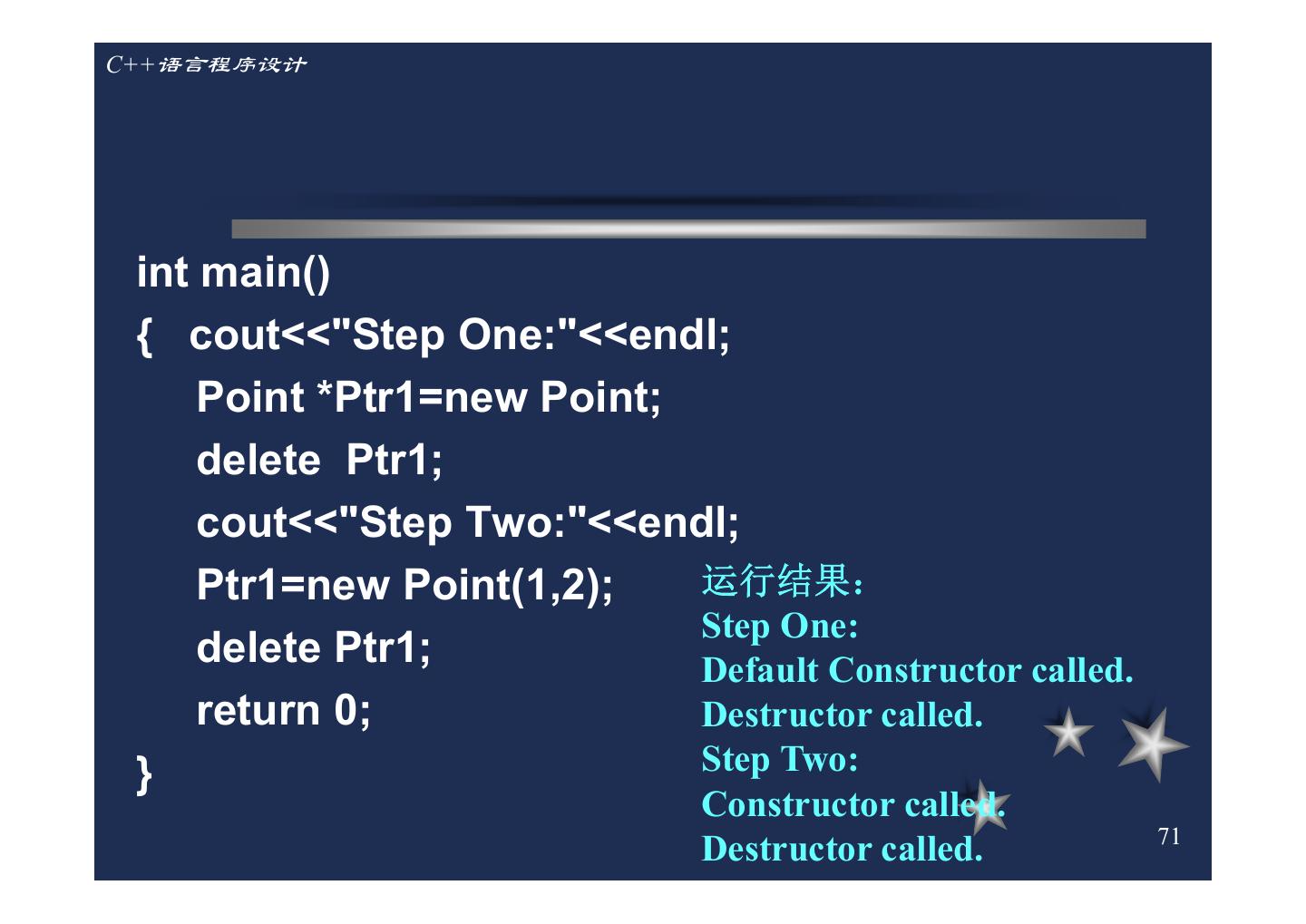 C++语言程序设计

int main()
{   cout<<"Step One:"<<endl;
    Point *Ptr1=new Point;
    delete  Ptr1;
    cout<<"Step Two:"<<endl;
    Ptr1=new Point(1,2);
    delete Ptr1;
    return 0;
}

运行结果:
Step One:
Default Constructor called.
Destructor called.
Step Two:
Constructor called.
Destructor called.

71